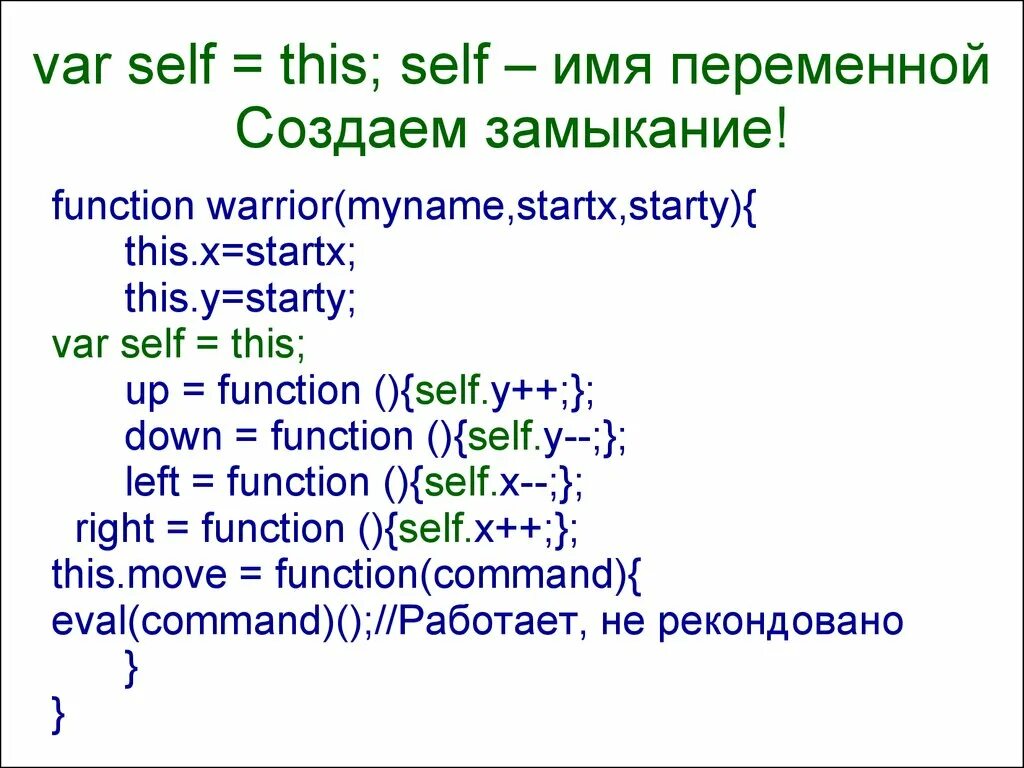 var self = this; self – имя переменной
Создаем замыкание!

function warrior(myname,startx,starty){
this.x=startx;
this.y=starty;
var self = this;
up = function (){self.y++;};
down = function (){self.y--;};
left = function (){self.x--;};
right = function (){self.x++;};
this.move = function(command){
eval(command)();//Работает, не рекондовано
}
}